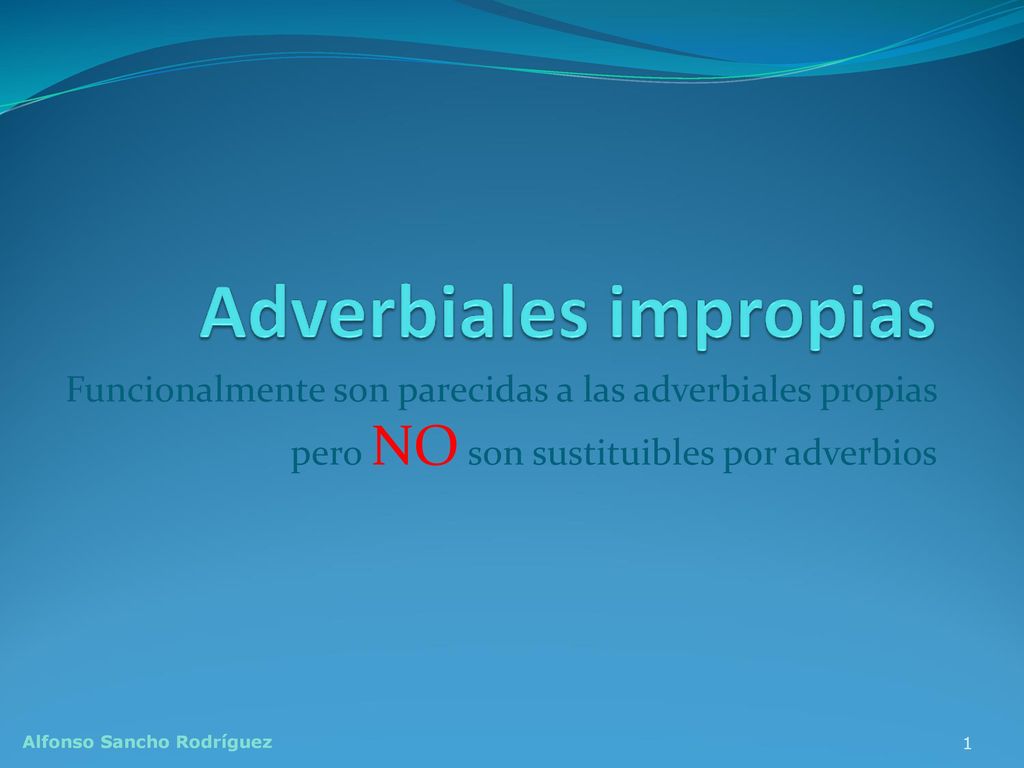 Adverbiales impropias

Funcionalmente son parecidas a las adverbiales propias pero NO son sustituibles por adverbios

Alfonso Sancho Rodríguez

1